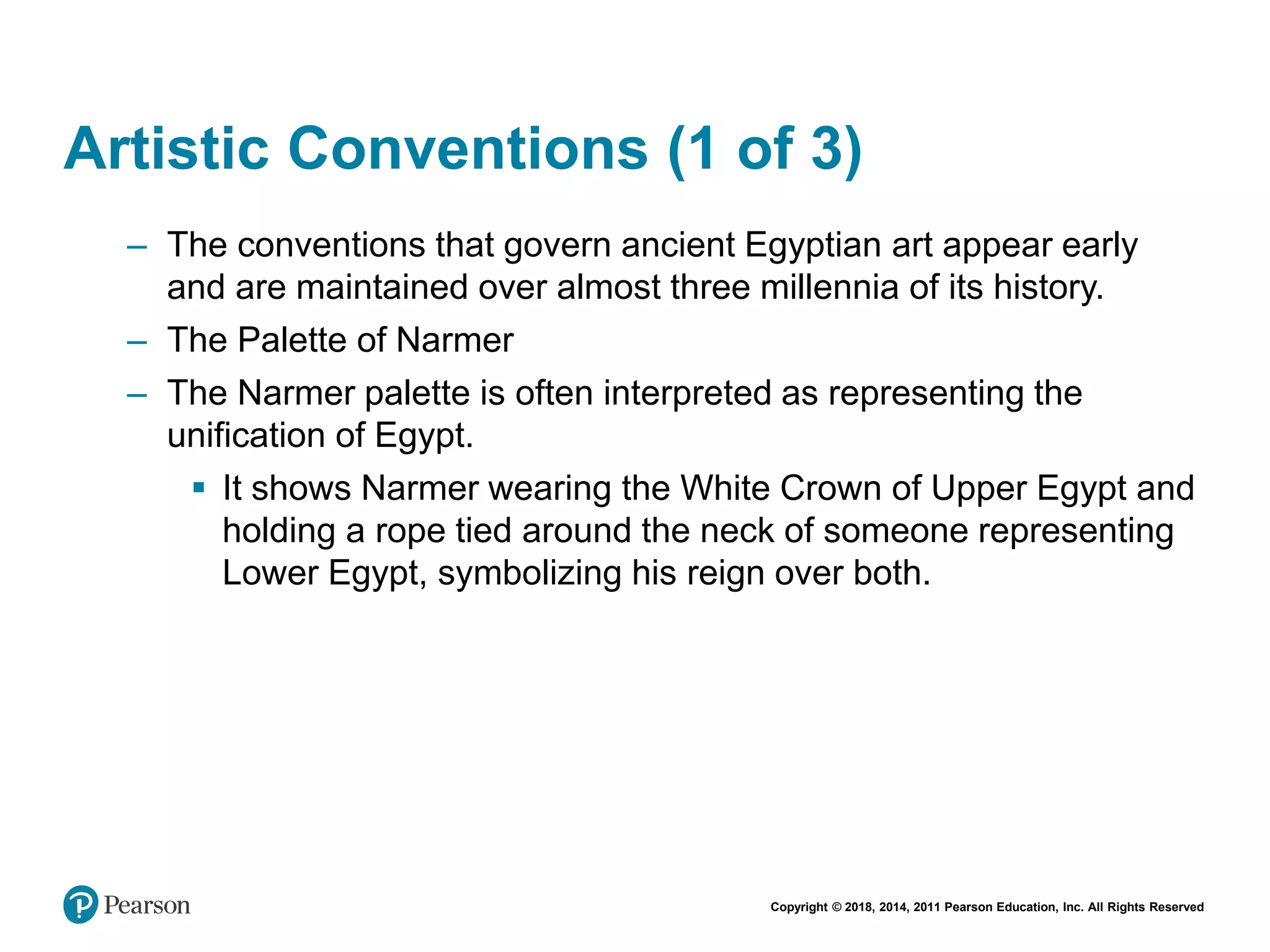 Artistic Conventions (1 of 3)

– The conventions that govern ancient Egyptian art appear early and are maintained over almost three millennia of its history.

– The Palette of Narmer

– The Narmer palette is often interpreted as representing the unification of Egypt.

▪ It shows Narmer wearing the White Crown of Upper Egypt and holding a rope tied around the neck of someone representing Lower Egypt, symbolizing his reign over both.

Pearson

Copyright © 2018, 2014, 2011 Pearson Education, Inc. All Rights Reserved